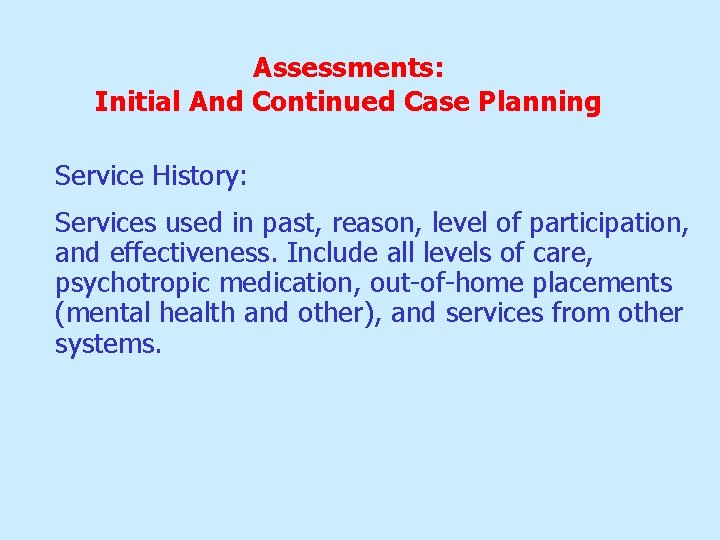 Assessments:
Initial And Continued Case Planning

Service History:

Services used in past, reason, level of participation, and effectiveness. Include all levels of care, psychotropic medication, out-of-home placements (mental health and other), and services from other systems.